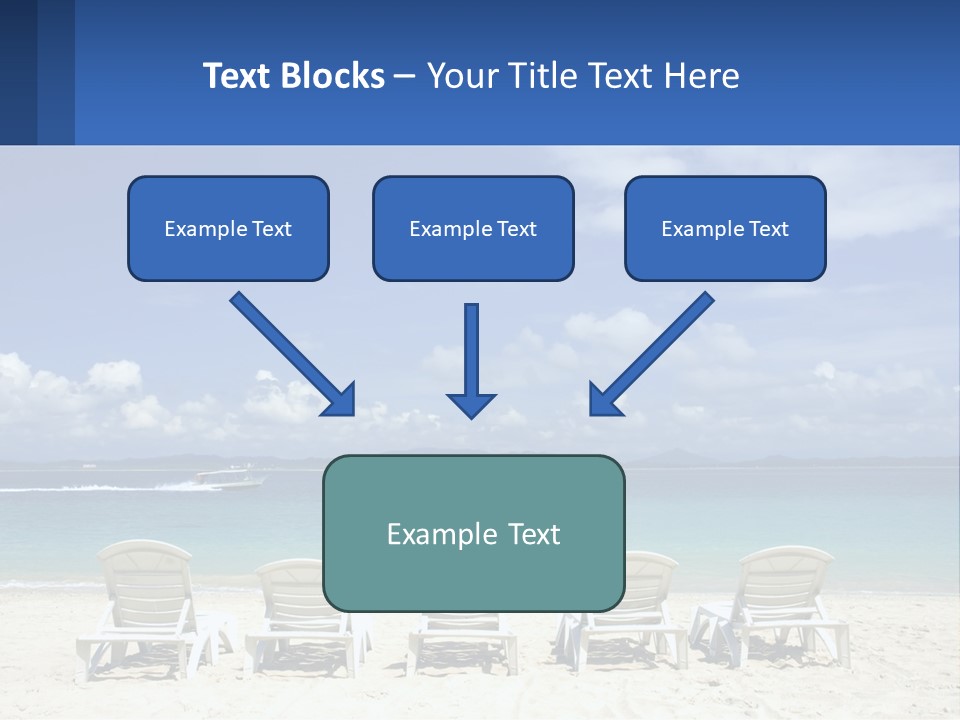 Text Blocks – Your Title Text Here

Example Text

Example Text

Example Text

Example Text